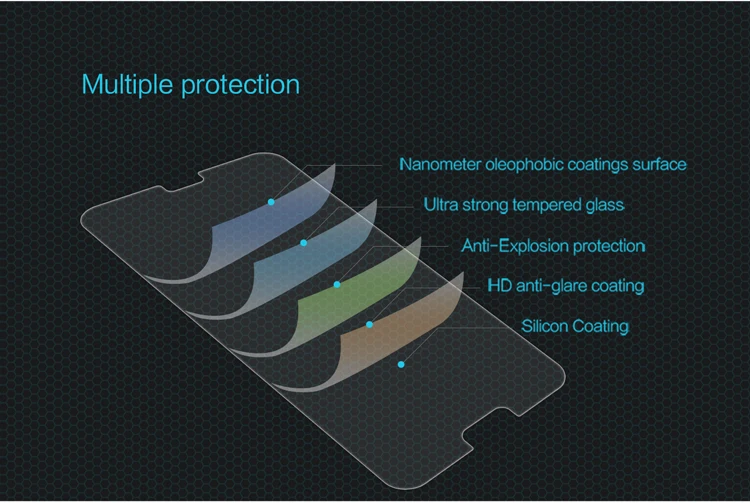 Multiple protection

Nanometer oleophobic coatings surface

Ultra strong tempered glass

Anti-Explosion protection

HD anti-glare coating

Silicon Coating